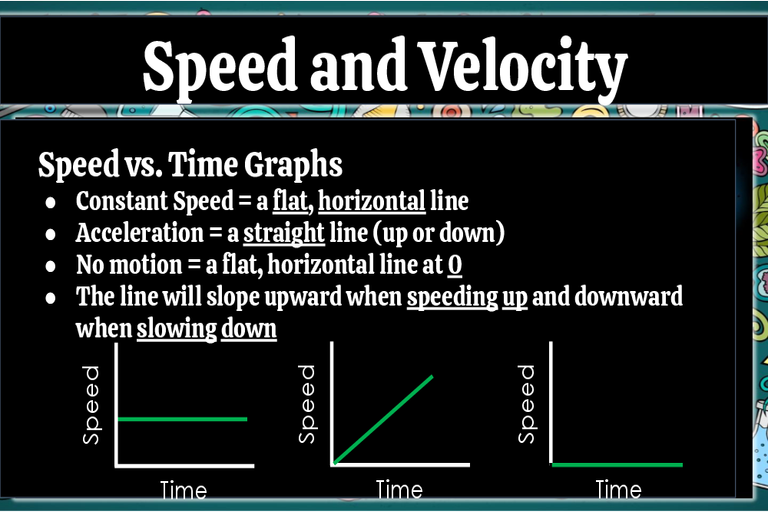 Speed and Velocity

Speed vs. Time Graphs

- Constant Speed = a flat, horizontal line
- Acceleration = a straight line (up or down)
- No motion = a flat, horizontal line at 0
- The line will slope upward when speeding up and downward when slowing down

Speed

Time

Speed

Time

Speed

Time